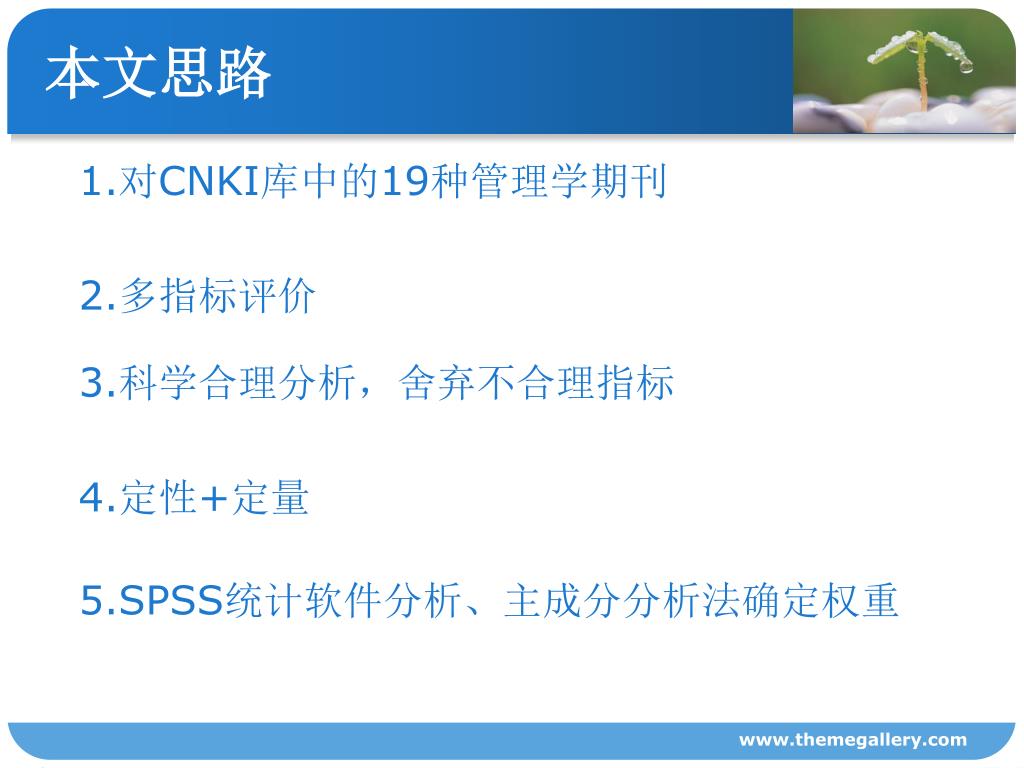 本文思路

1.对CNKI库中的19种管理学期刊

2.多指标评价

3.科学合理分析，舍弃不合理指标

4.定性+定量

5.SPSS统计软件分析、主成分分析法确定权重

www.themegallery.com